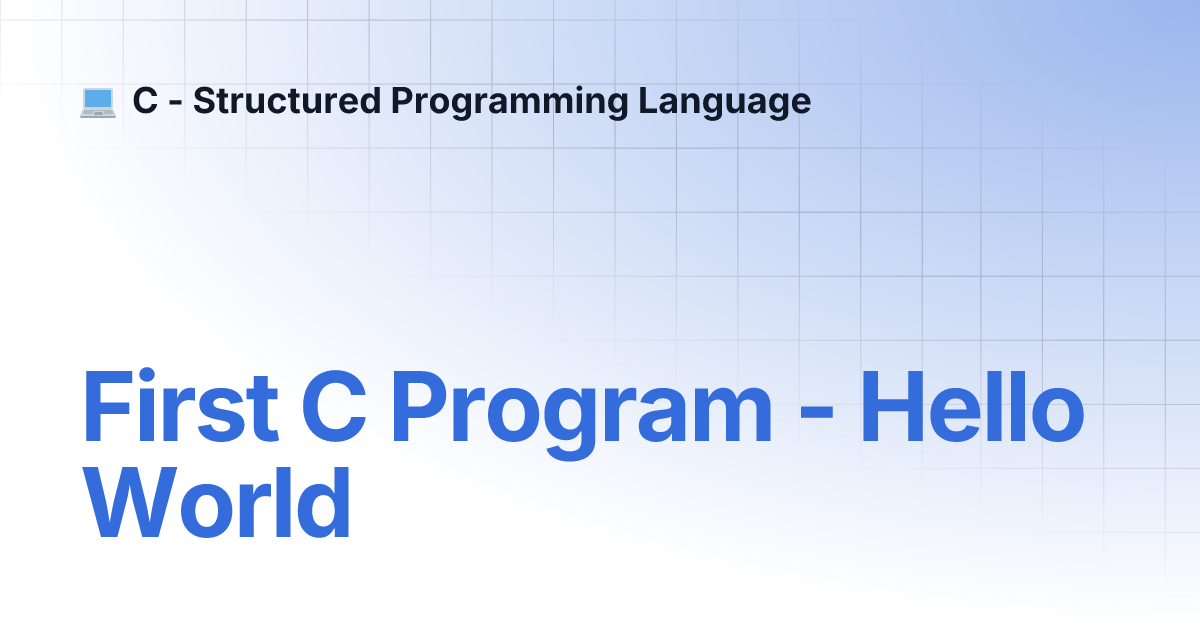 💻 C - Structured Programming Language

First C Program - Hello World